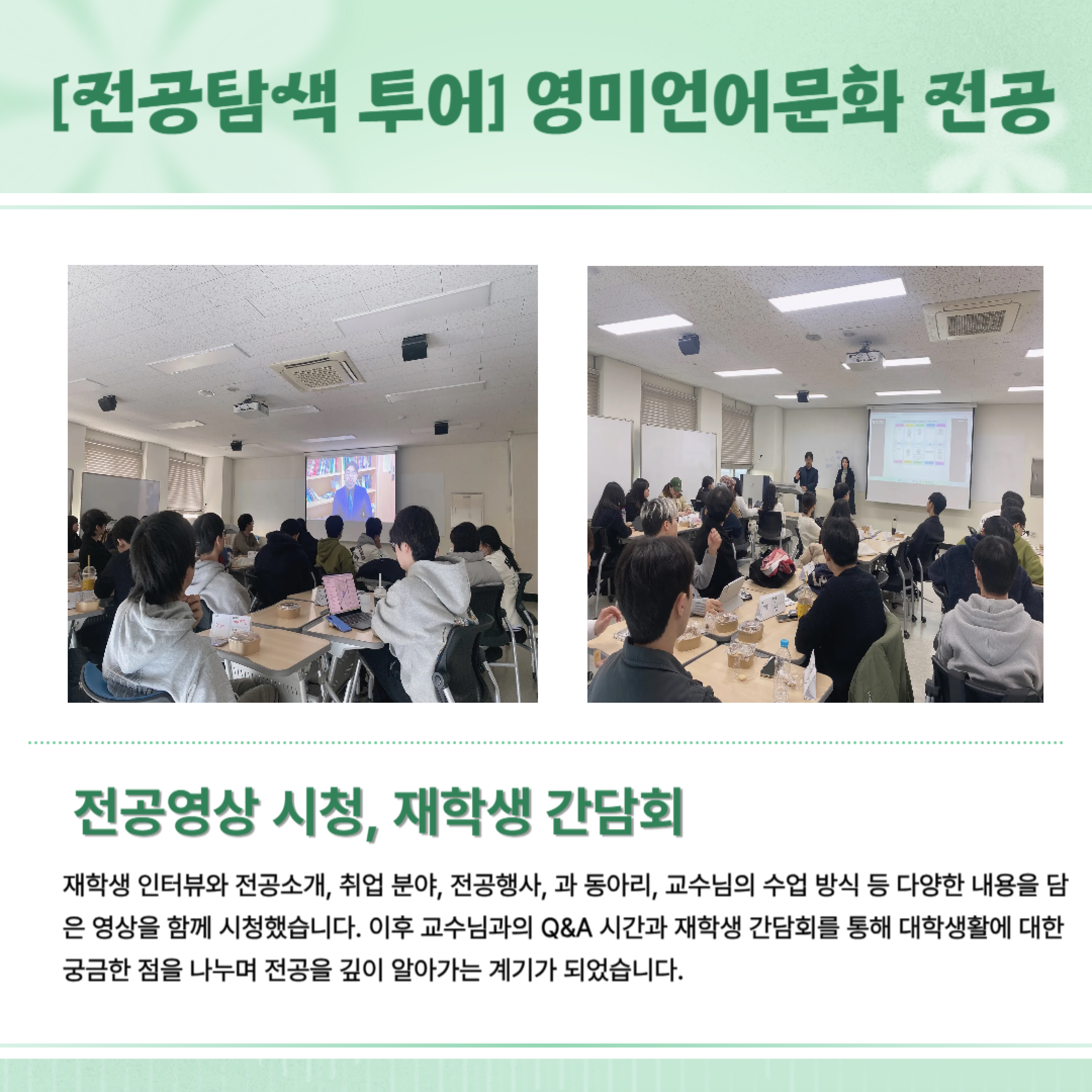 [전공탐색 투어] 영미언어문화 전공

전공영상 시청, 재학생 간담회

재학생 인터뷰와 전공소개, 취업 분야, 전공행사, 과 동아리, 교수님의 수업 방식 등 다양한 내용을 담은 영상을 함께 시청했습니다. 이후 교수님과의 Q&A 시간과 재학생 간담회를 통해 대학생활에 대한 궁금한 점을 나누며 전공을 깊이 알아가는 계기가 되었습니다.